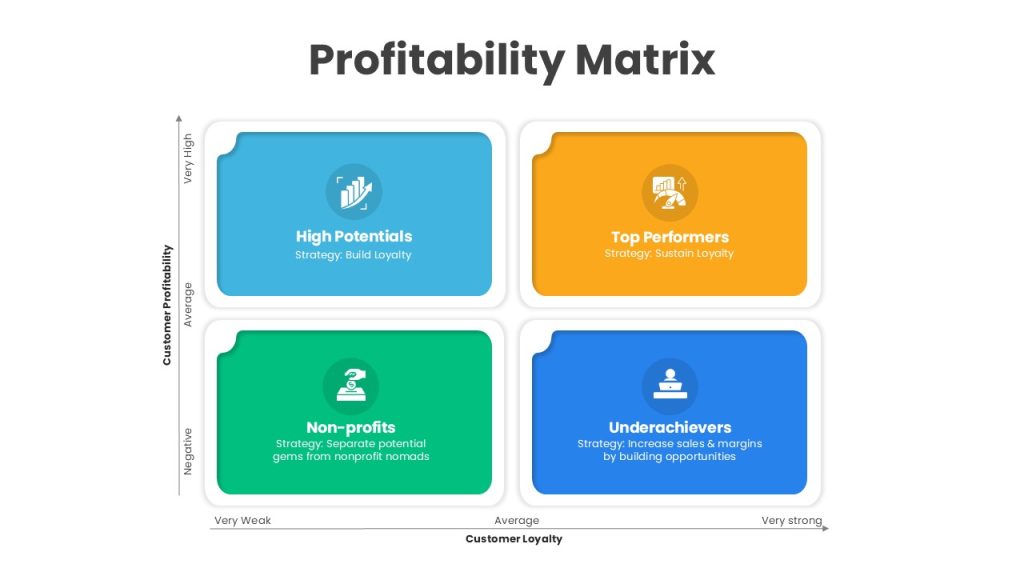 Profitability Matrix

Customer Profitability

Very High

Average

Negative

High Potentials
Strategy: Build Loyalty

Top Performers
Strategy: Sustain Loyalty

Non-profits
Strategy: Separate potential gems from nonprofit nomads

Underachievers
Strategy: Increase sales & margins by building opportunities

Very Weak

Average

Very strong

Customer Loyalty